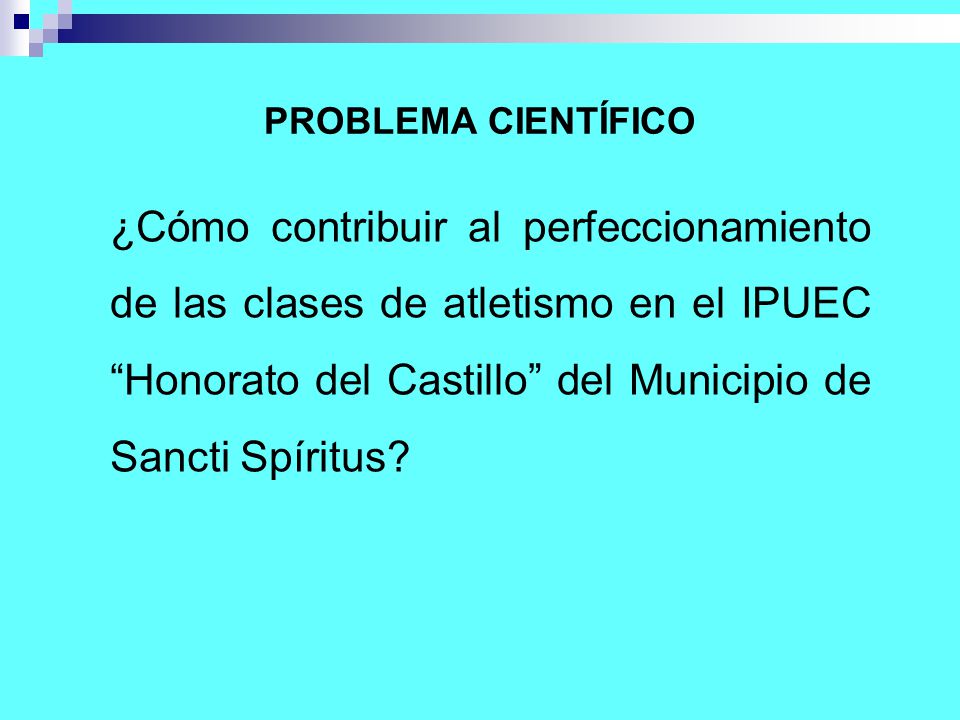 PROBLEMA CIENTÍFICO

¿Cómo contribuir al perfeccionamiento de las clases de atletismo en el IPUEC “Honorato del Castillo” del Municipio de Sancti Spíritus?